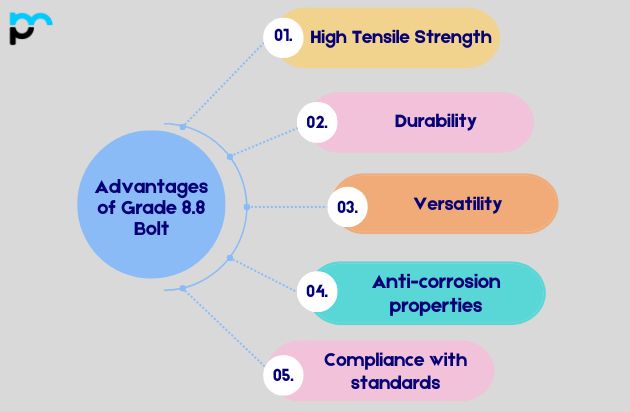 Advantages of Grade 8.8 Bolt

01. High Tensile Strength

02. Durability

03. Versatility

04. Anti-corrosion properties

05. Compliance with standards